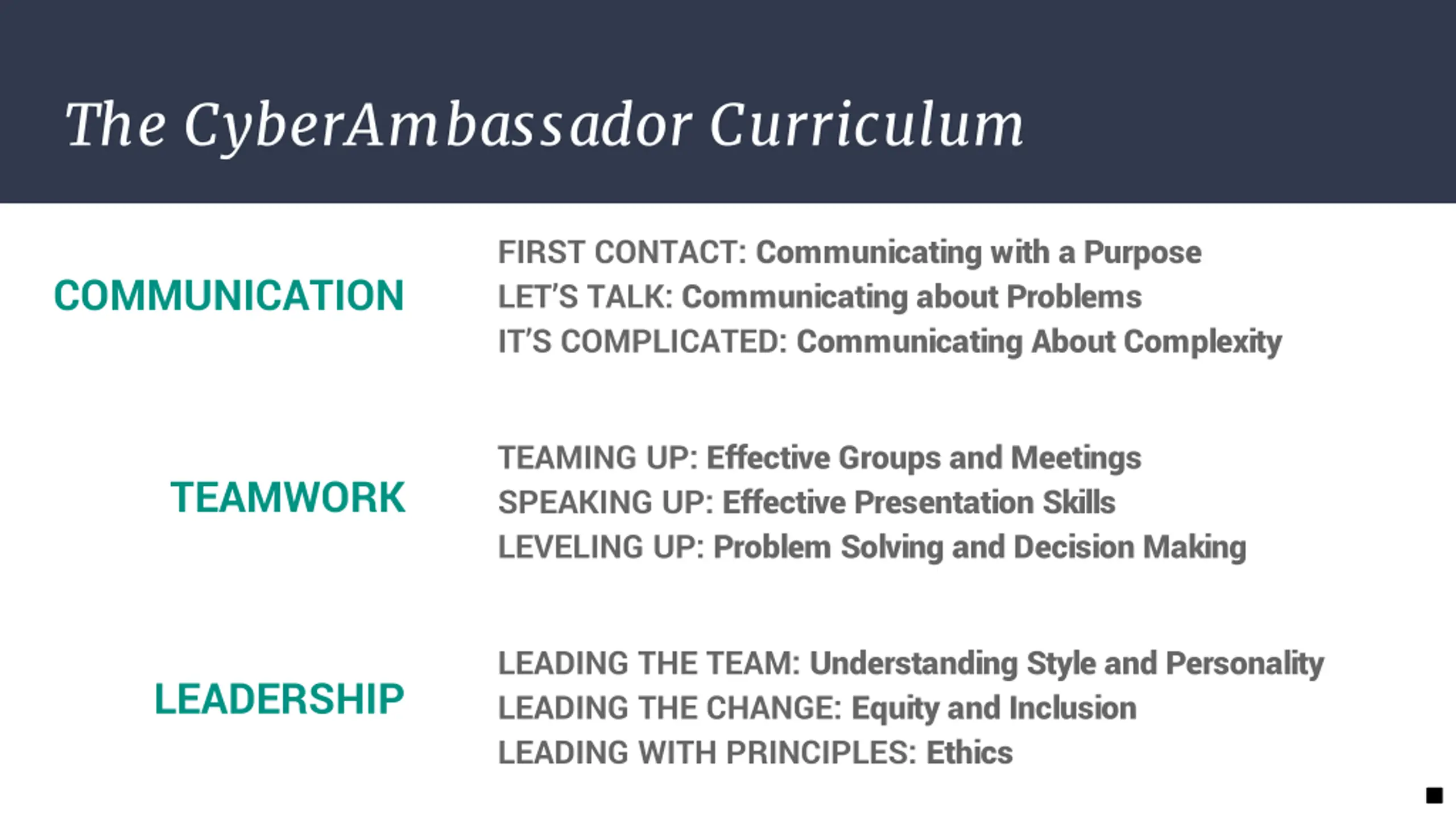 The CyberAmbassador Curriculum

COMMUNICATION

FIRST CONTACT: Communicating with a Purpose
LET'S TALK: Communicating about Problems
IT'S COMPLICATED: Communicating About Complexity

TEAMWORK

TEAMING UP: Effective Groups and Meetings
SPEAKING UP: Effective Presentation Skills
LEVELING UP: Problem Solving and Decision Making

LEADERSHIP

LEADING THE TEAM: Understanding Style and Personality
LEADING THE CHANGE: Equity and Inclusion
LEADING WITH PRINCIPLES: Ethics